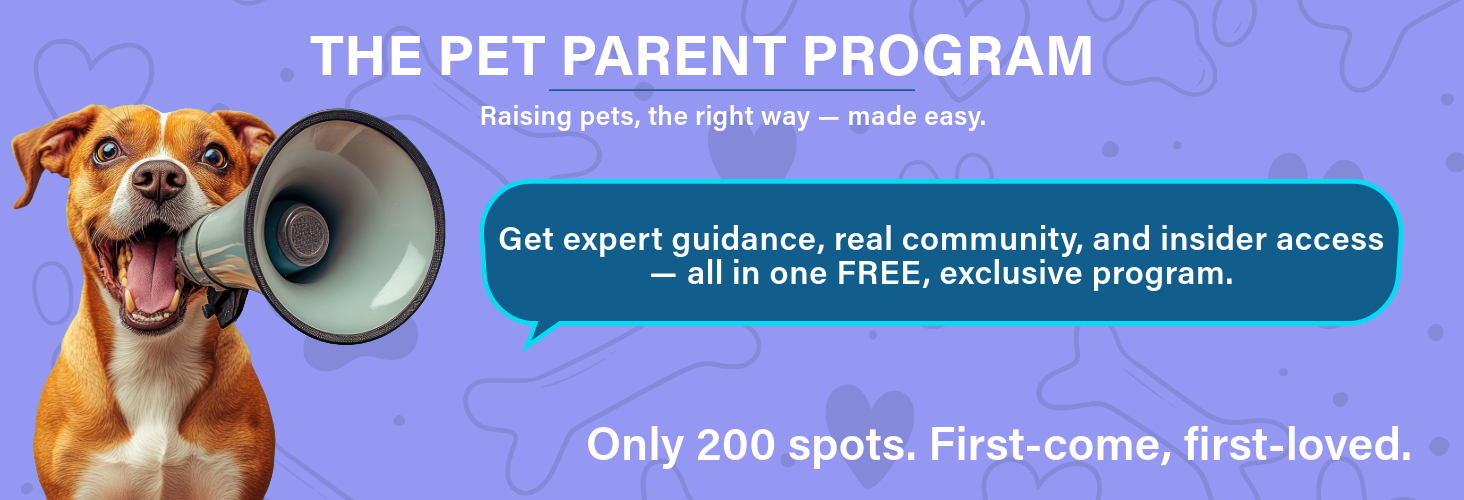 THE PET PARENT PROGRAM

Raising pets, the right way — made easy.

Get expert guidance, real community, and insider access — all in one FREE, exclusive program.

Only 200 spots. First-come, first-loved.